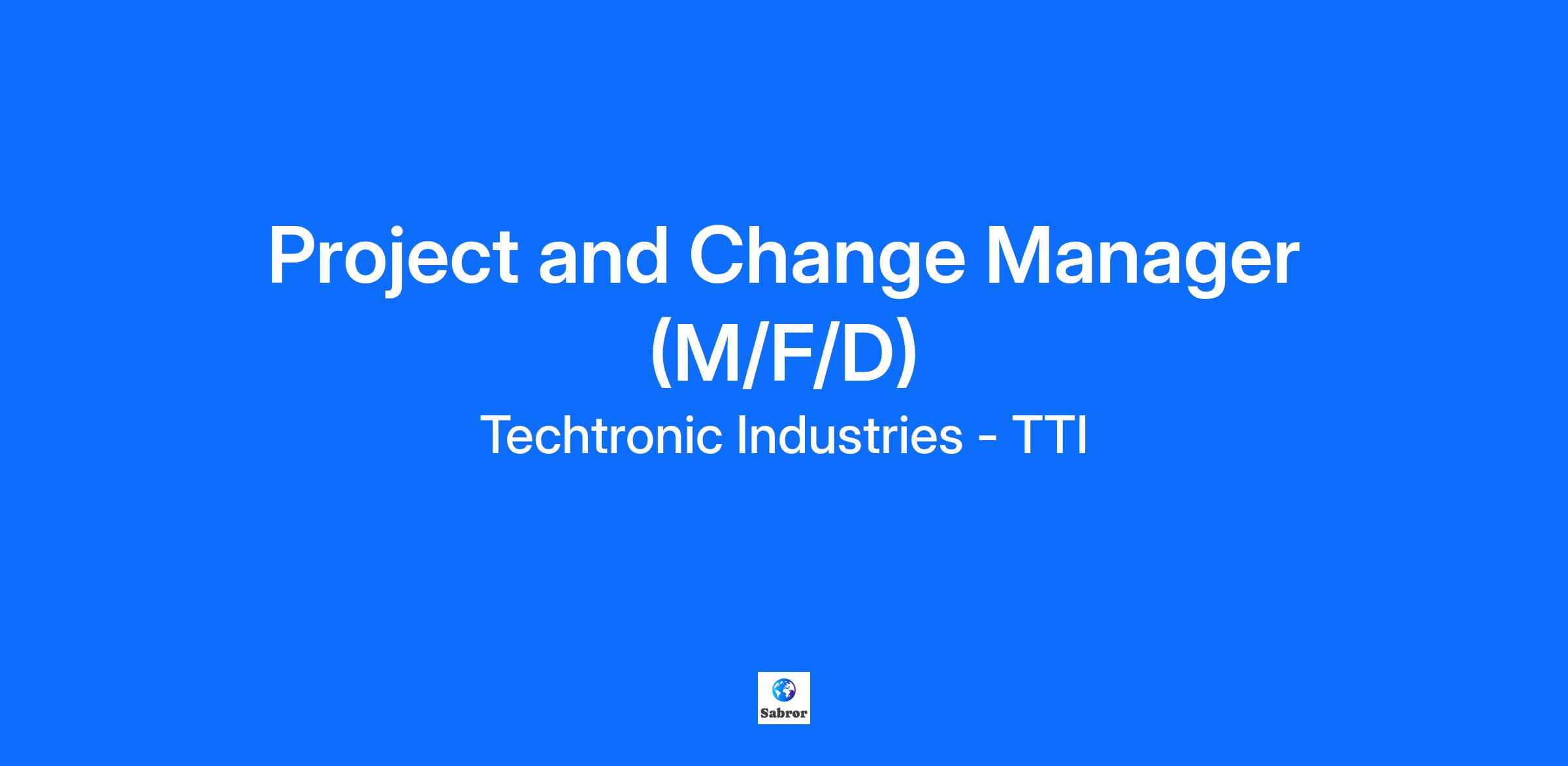 Project and Change Manager (M/F/D)

Techtronic Industries - TTI

Sabror